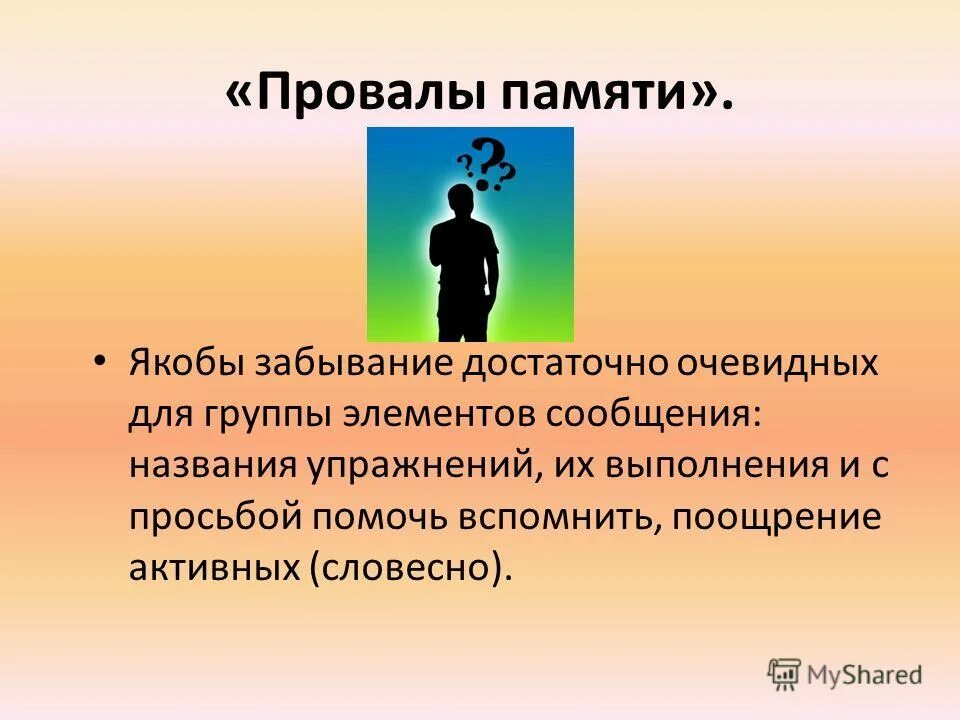 «Провалы памяти».

???

• Якобы забывание достаточно очевидных для группы элементов сообщения: названия упражнений, их выполнения и с просьбой помочь вспомнить, поощрение активных (словесно).

MyShared